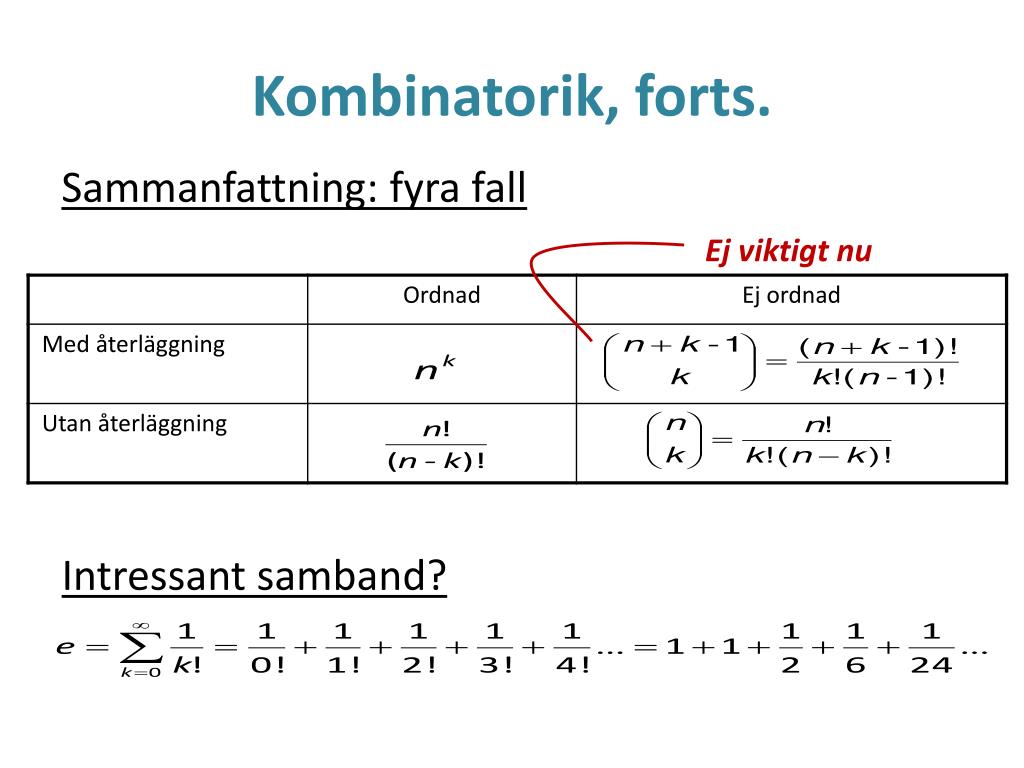 Kombinatorik, forts.

Sammanfattning: fyra fall

Ej viktigt nu

| | Ordnad | Ej ordnad |
|---|---|---|
| Med återläggning | $n^k$ | $\binom{n+k-1}{k} = \frac{(n+k-1)!}{k!(n-1)!}$ |
| Utan återläggning | $\frac{n!}{(n-k)!}$ | $\binom{n}{k} = \frac{n!}{k!(n-k)!}$ |

Intressant samband?

$e = \sum_{k=0}^{\infty} \frac{1}{k!} = \frac{1}{0!} + \frac{1}{1!} + \frac{1}{2!} + \frac{1}{3!} + \frac{1}{4!} ... = 1 + 1 + \frac{1}{2} + \frac{1}{6} + \frac{1}{24} ...$